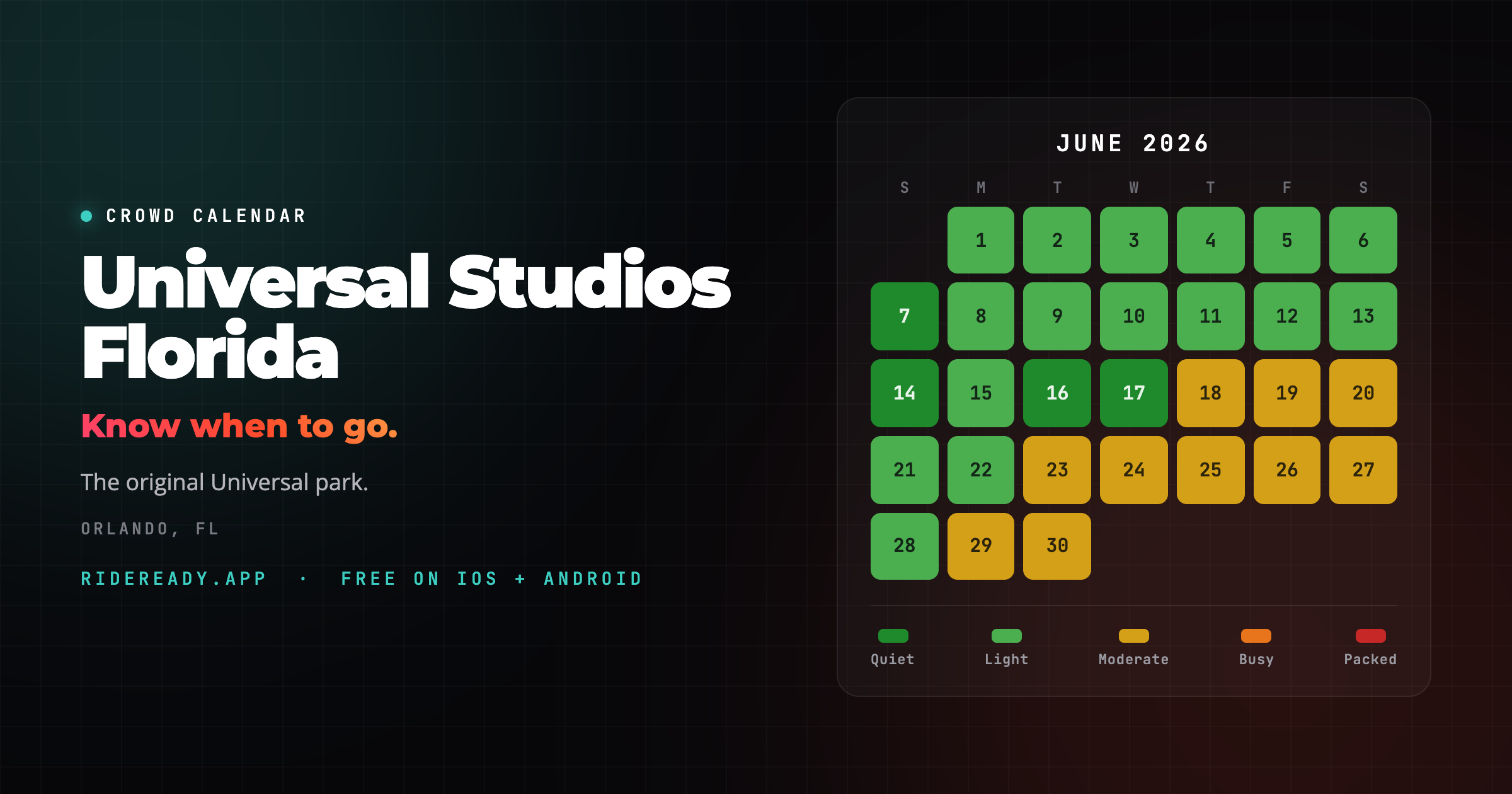 CROWD CALENDAR

Universal Studios Florida

Know when to go.

The original Universal park.

ORLANDO, FL

RIDEREADY.APP · FREE ON IOS + ANDROID

JUNE 2026

| S | M | T | W | T | F | S |
|---|---|---|---|---|---|---|
|  | 1 | 2 | 3 | 4 | 5 | 6 |
| 7 | 8 | 9 | 10 | 11 | 12 | 13 |
| 14 | 15 | 16 | 17 | 18 | 19 | 20 |
| 21 | 22 | 23 | 24 | 25 | 26 | 27 |
| 28 | 29 | 30 |  |  |  |  |

Quiet Light Moderate Busy Packed